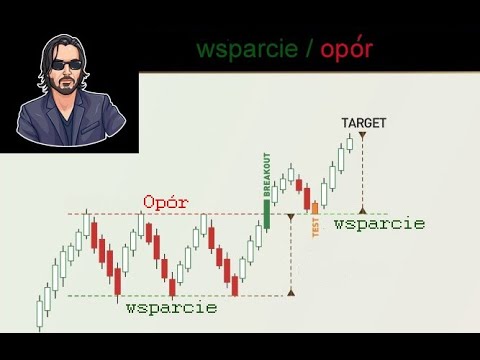 wsparcie / opór

TARGET

BREAKOUT

Opór

TEST

wsparcie

wsparcie